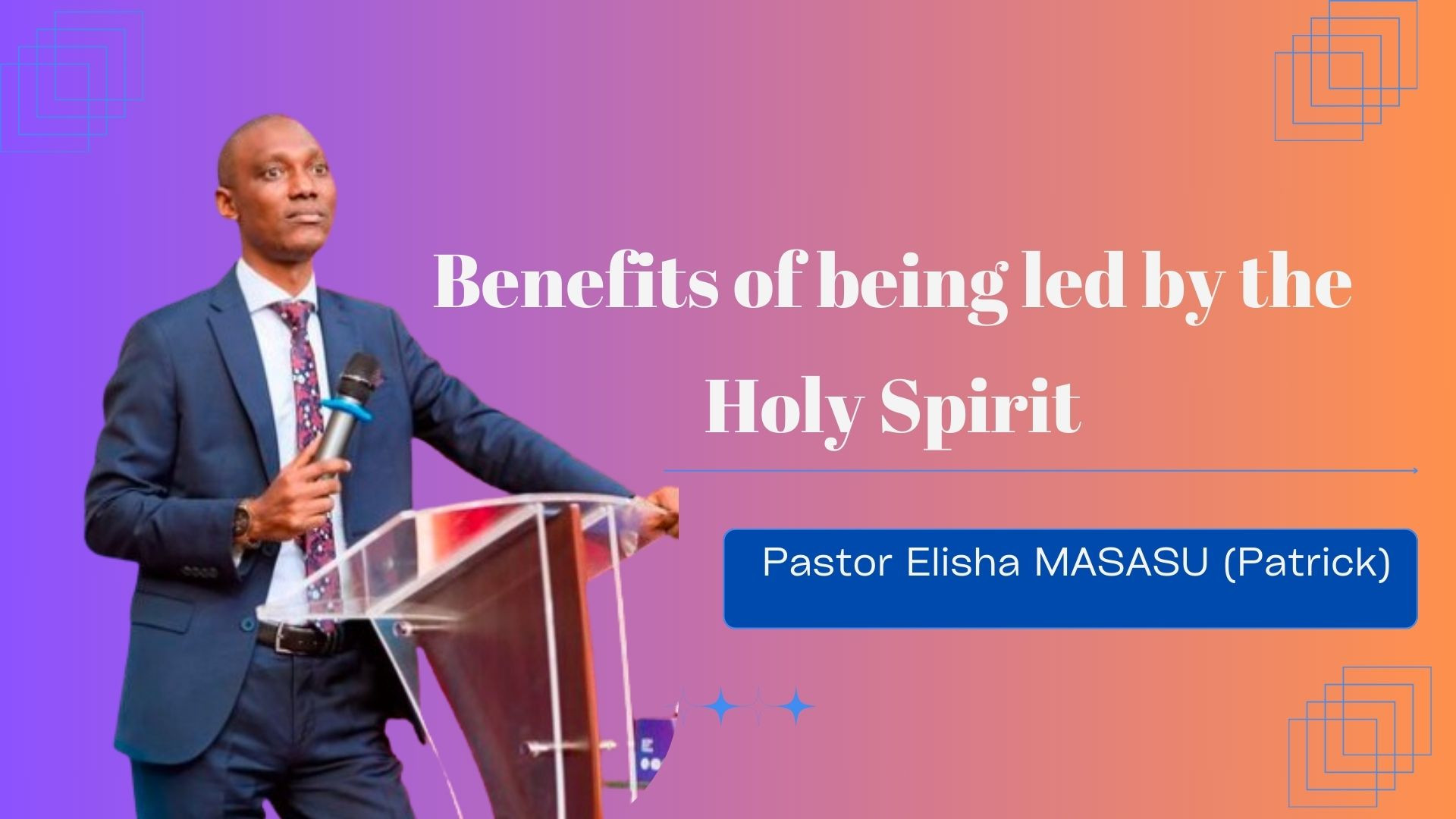 Benefits of being led by the Holy Spirit

Pastor Elisha MASASU (Patrick)